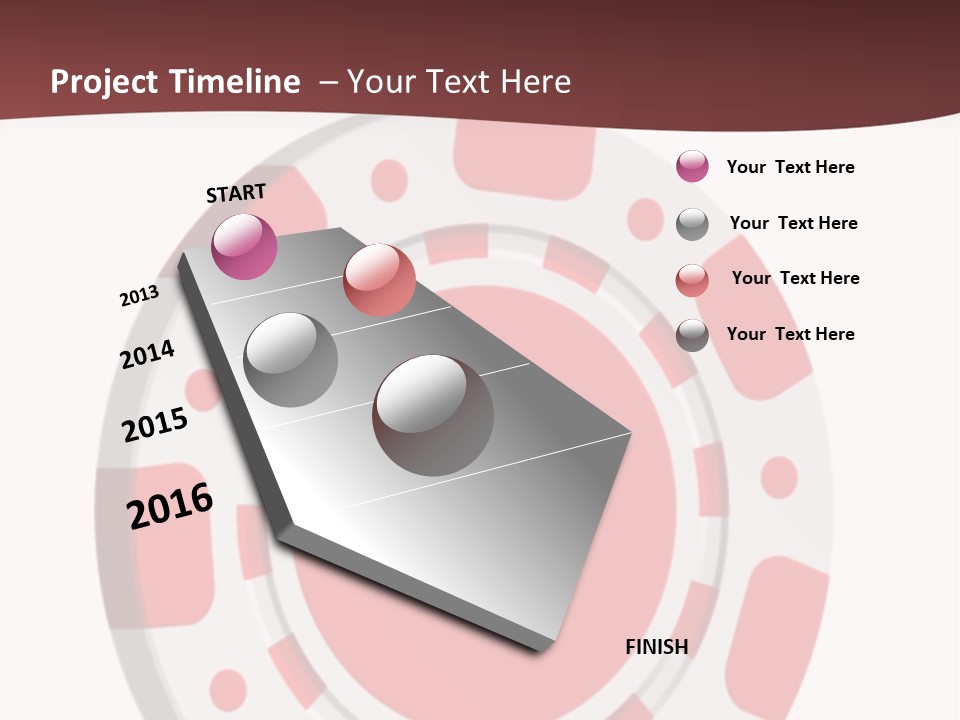 Project Timeline – Your Text Here

START

2013

2014

2015

2016

FINISH

Your Text Here

Your Text Here

Your Text Here

Your Text Here